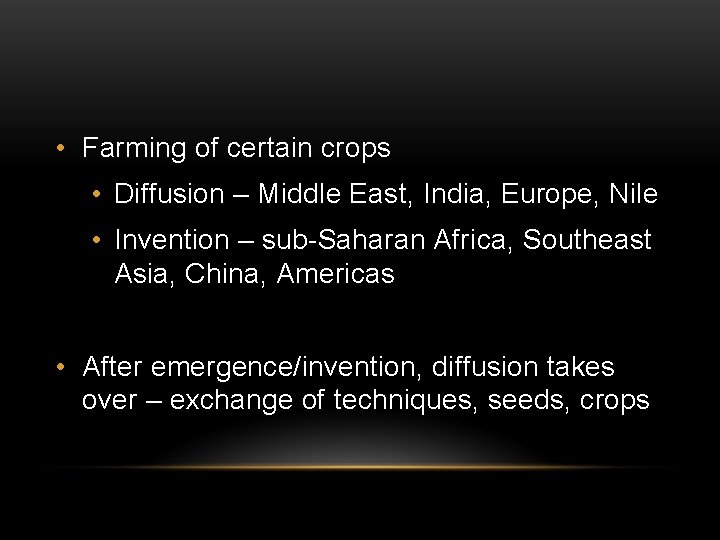 • Farming of certain crops

• Diffusion – Middle East, India, Europe, Nile

• Invention – sub-Saharan Africa, Southeast Asia, China, Americas

• After emergence/invention, diffusion takes over – exchange of techniques, seeds, crops